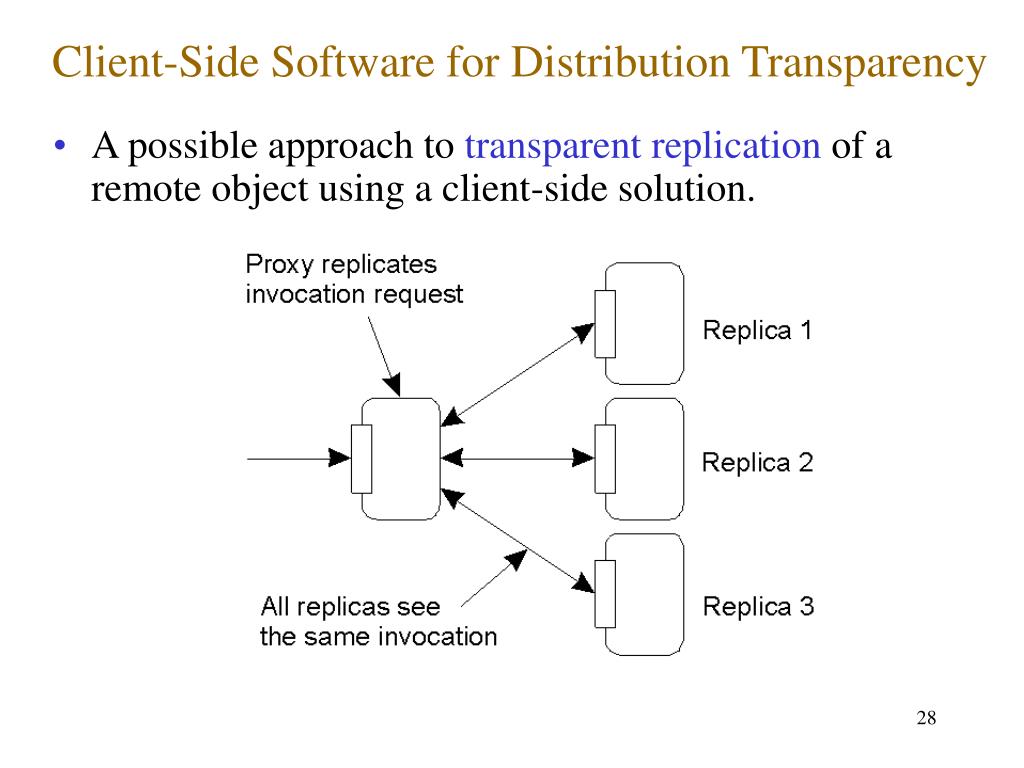 Client-Side Software for Distribution Transparency

• A possible approach to transparent replication of a remote object using a client-side solution.

Proxy replicates invocation request

Replica 1

Replica 2

Replica 3

All replicas see the same invocation

28